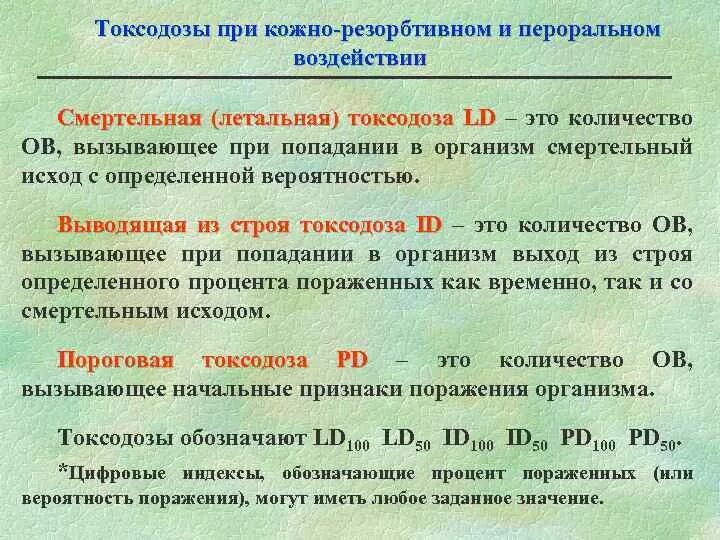 Токсодозы при кожно-резорбтивном и пероральном воздействии

Смертельная (летальная) токсодоза LD – это количество ОВ, вызывающее при попадании в организм смертельный исход с определенной вероятностью.

Выводящая из строя токсодоза ID – это количество ОВ, вызывающее при попадании в организм выход из строя определенного процента пораженных как временно, так и со смертельным исходом.

Пороговая токсодоза PD – это количество ОВ, вызывающее начальные признаки поражения организма.

Токсодозы обозначают $LD_{100}$ $LD_{50}$ $ID_{100}$ $ID_{50}$ $PD_{100}$ $PD_{50}$.

*Цифровые индексы, обозначающие процент пораженных (или вероятность поражения), могут иметь любое заданное значение.